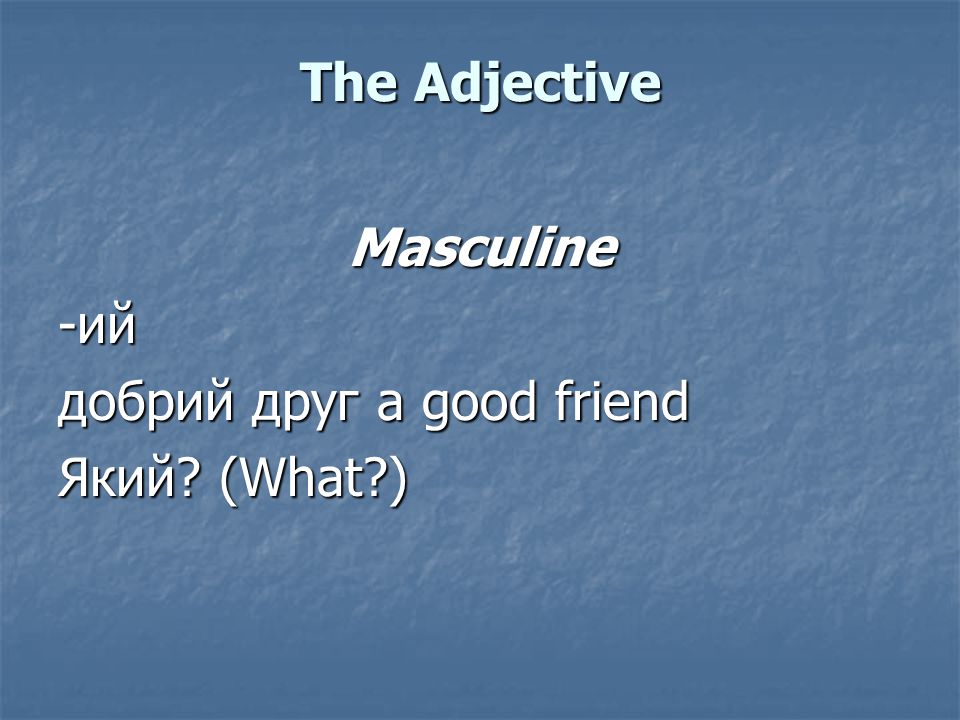 The Adjective

Masculine

-ий

добрий друг a good friend

Який? (What?)